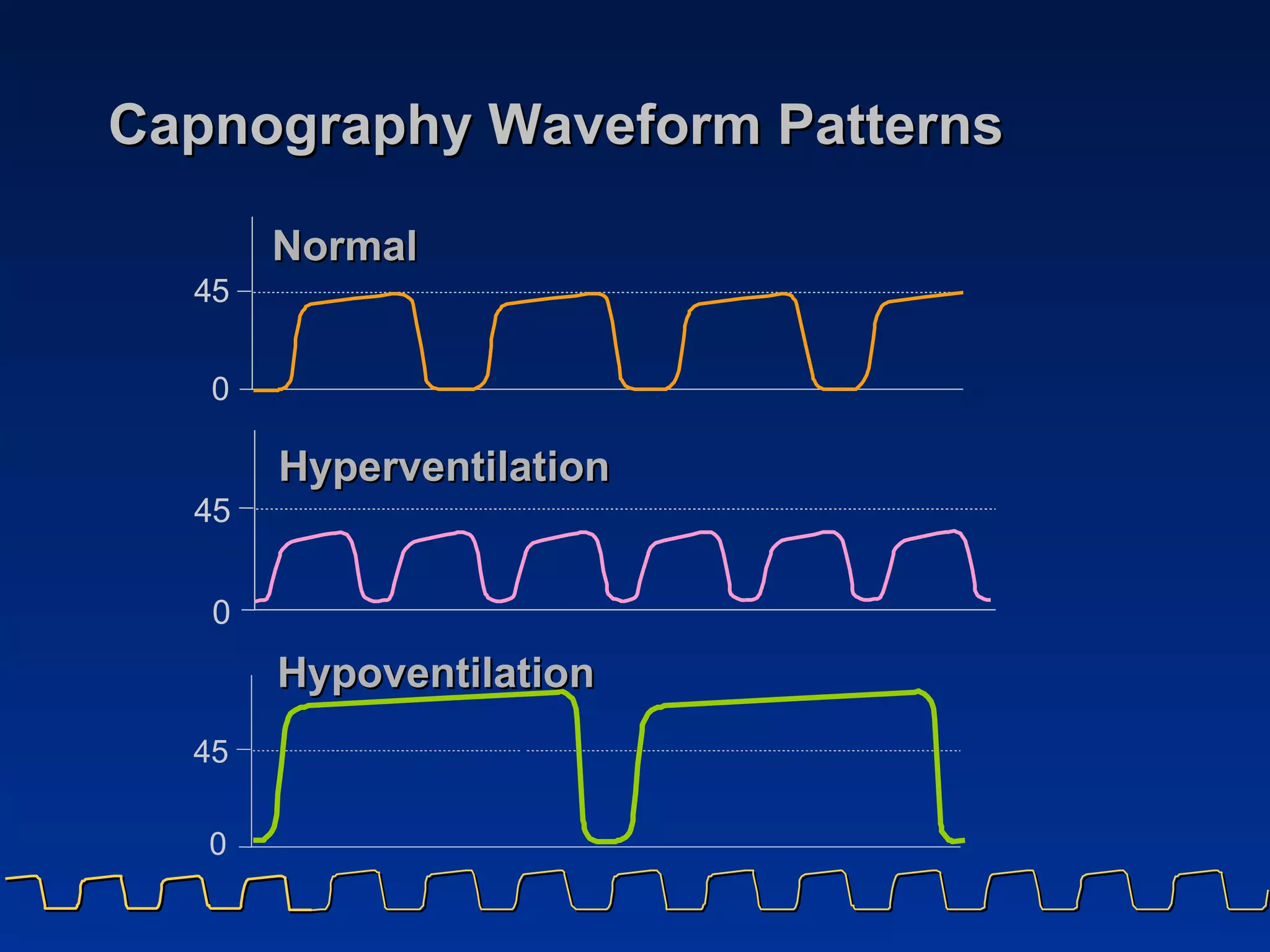 Capnography Waveform Patterns

Normal

45

0

Hyperventilation

45

0

Hypoventilation

45

0